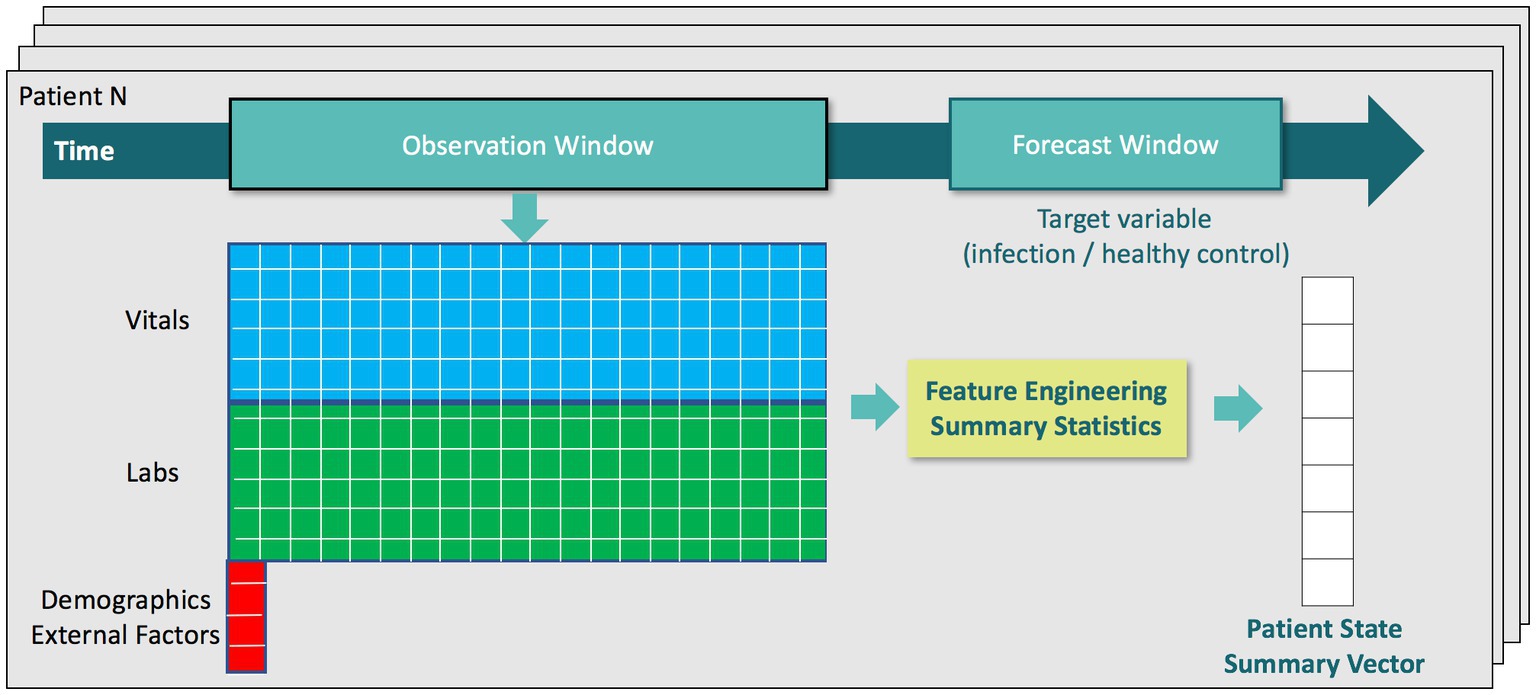 Patient N

Time

Observation Window

Forecast Window

Target variable
(infection / healthy control)

Vitals

Labs

Demographics
External Factors

Feature Engineering
Summary Statistics

Patient State
Summary Vector